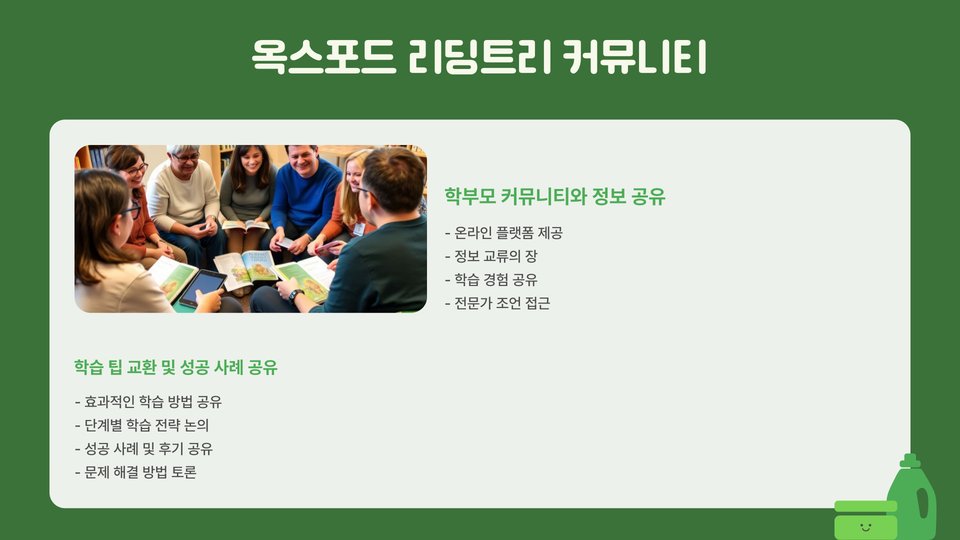 옥스포드 리딩트리 커뮤니티

학부모 커뮤니티와 정보 공유

- 온라인 플랫폼 제공
- 정보 교류의 장
- 학습 경험 공유
- 전문가 조언 접근

학습 팁 교환 및 성공 사례 공유

- 효과적인 학습 방법 공유
- 단계별 학습 전략 논의
- 성공 사례 및 후기 공유
- 문제 해결 방법 토론